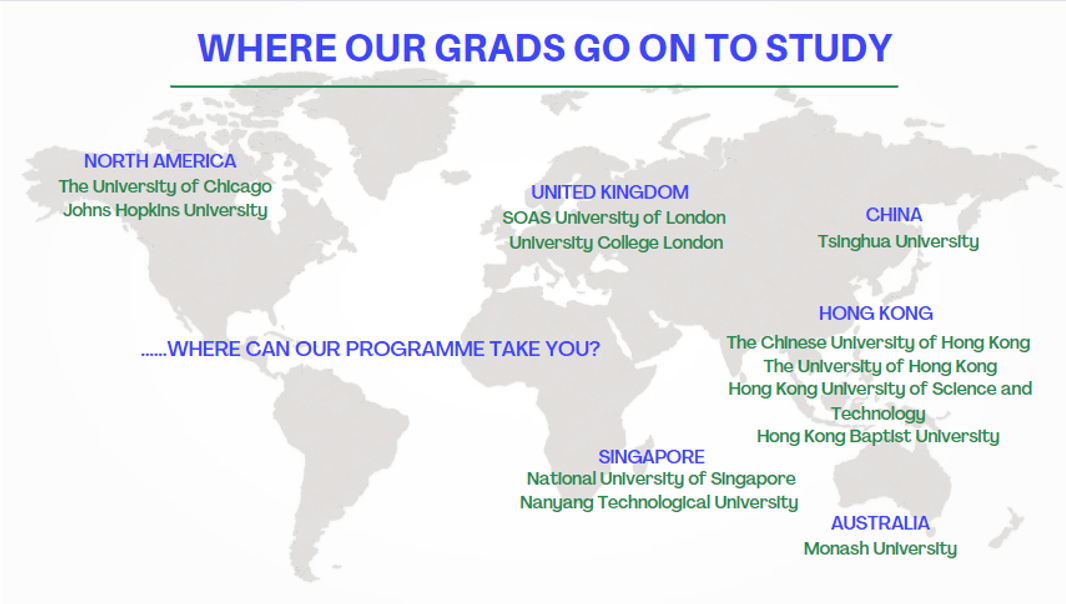 WHERE OUR GRADS GO ON TO STUDY

NORTH AMERICA
The University of Chicago
Johns Hopkins University

UNITED KINGDOM
SOAS University of London
University College London

CHINA
Tsinghua University

HONG KONG
The Chinese University of Hong Kong
The University of Hong Kong
Hong Kong University of Science and Technology
Hong Kong Baptist University

......WHERE CAN OUR PROGRAMME TAKE YOU?

SINGAPORE
National University of Singapore
Nanyang Technological University

AUSTRALIA
Monash University